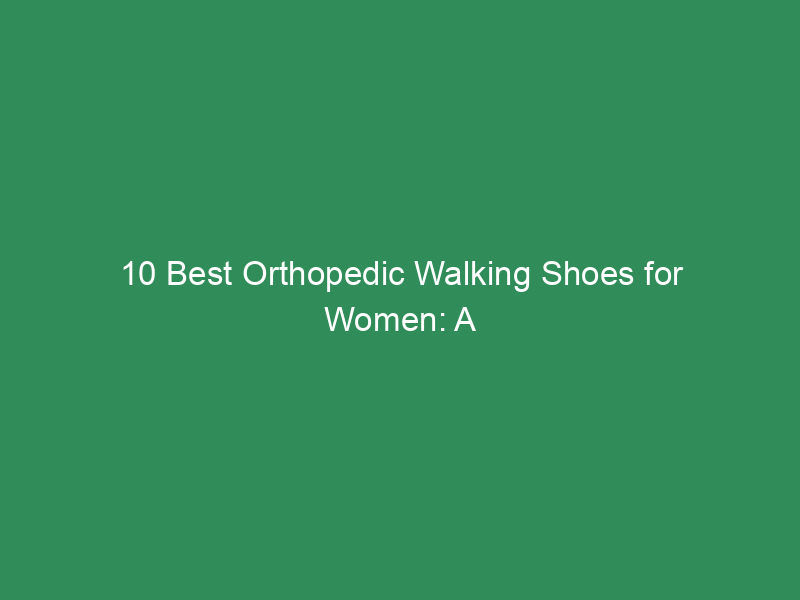 10 Best Orthopedic Walking Shoes for Women: A